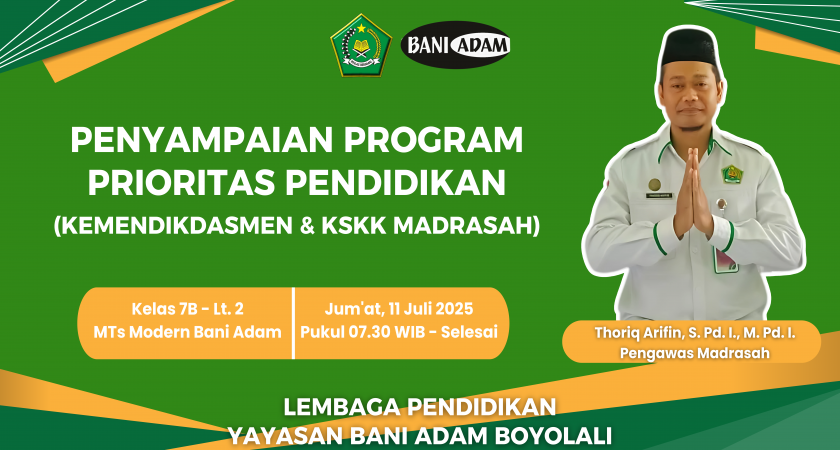 BANI ADAM

PENYAMPAIAN PROGRAM PRIORITAS PENDIDIKAN

(KEMENDIKDASMEN & KSKK MADRASAH)

Kelas 7B - Lt. 2
MTs Modern Bani Adam

Jum'at, 11 Juli 2025
Pukul 07.30 WIB - Selesai

Thoriq Arifin, S. Pd. I., M. Pd. I.
Pengawas Madrasah

LEMBAGA PENDIDIKAN
YAYASAN BANI ADAM BOYOLALI